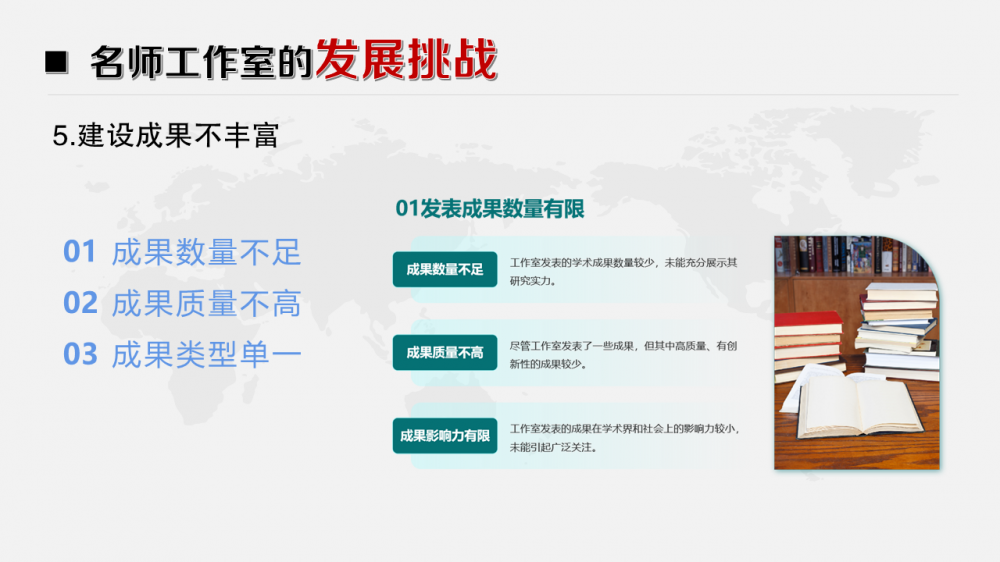 ■ 名师工作室的发展挑战

5.建设成果不丰富

01 成果数量不足
02 成果质量不高
03 成果类型单一

01发表成果数量有限

成果数量不足
工作室发表的学术成果数量较少，未能充分展示其研究实力。

成果质量不高
尽管工作室发表了一些成果，但其中高质量、有创新性的成果较少。

成果影响力有限
工作室发表的成果在学术界和社会上的影响力较小，未能引起广泛关注。